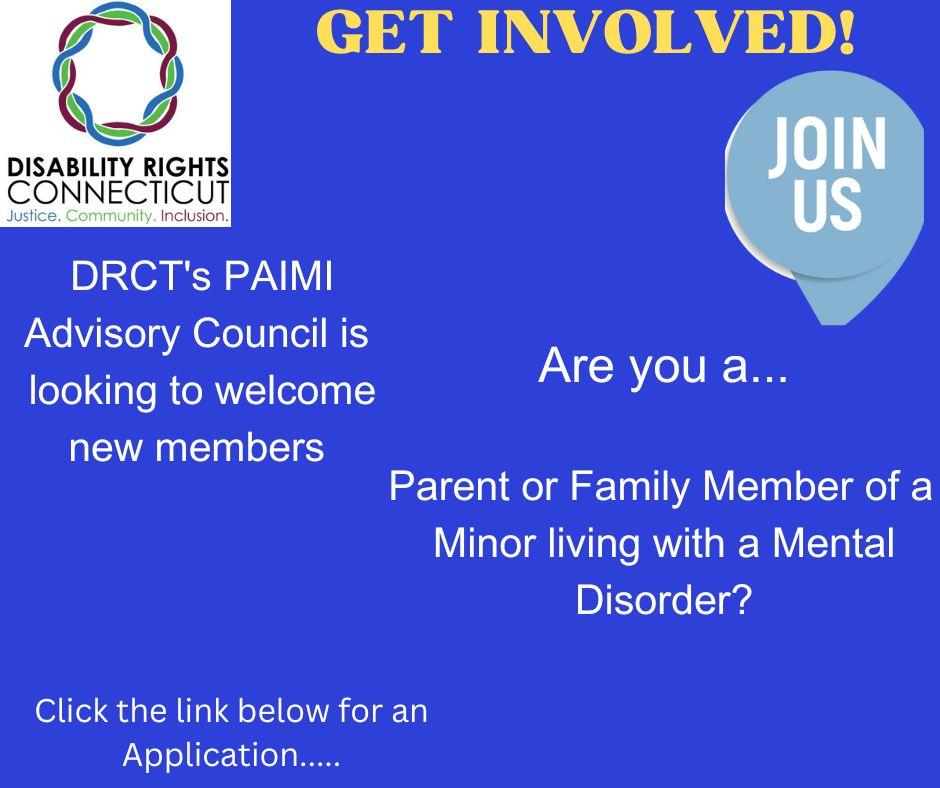 DISABILITY RIGHTS CONNECTICUT
Justice. Community. Inclusion.

GET INVOLVED!

JOIN US

DRCT's PAIMI Advisory Council is looking to welcome new members

Are you a...

Parent or Family Member of a Minor living with a Mental Disorder?

Click the link below for an Application.....